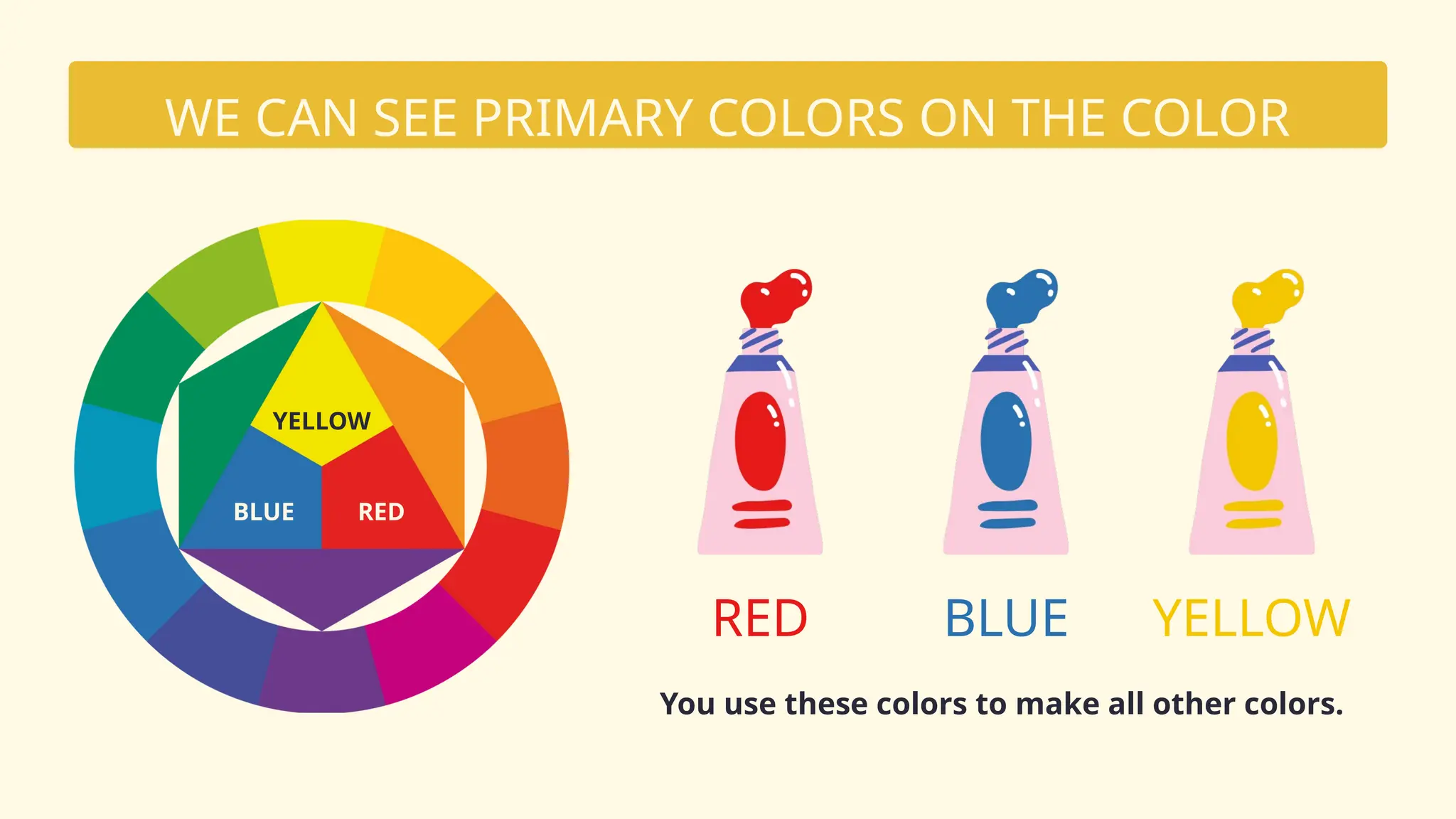 WE CAN SEE PRIMARY COLORS ON THE COLOR

YELLOW
BLUE
RED

RED
BLUE
YELLOW

You use these colors to make all other colors.